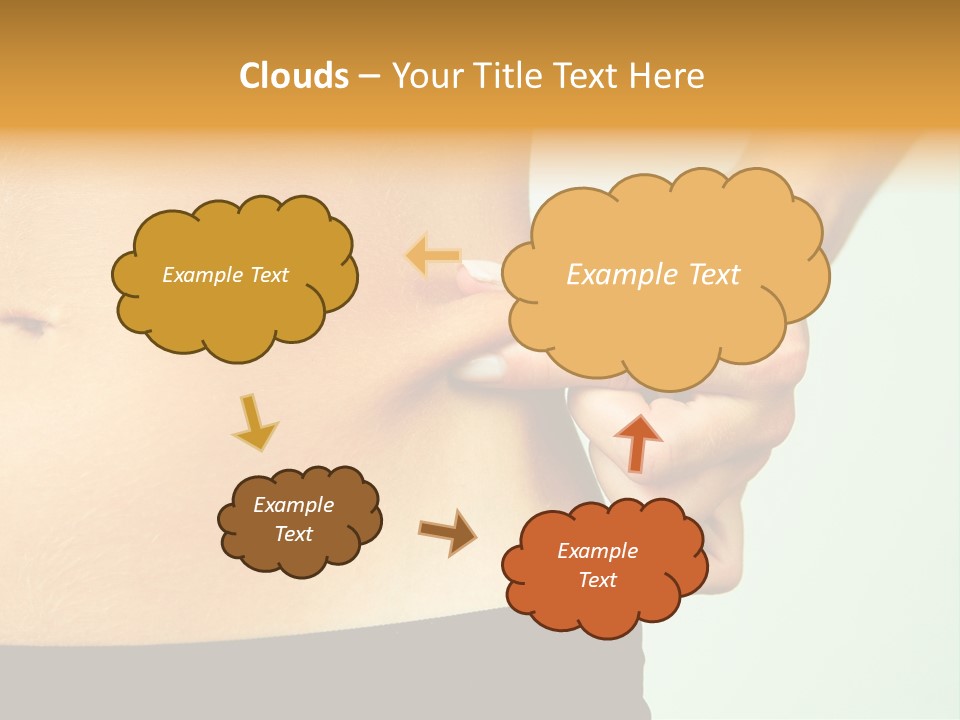 Clouds – Your Title Text Here

Example Text

Example Text

Example Text

Example Text